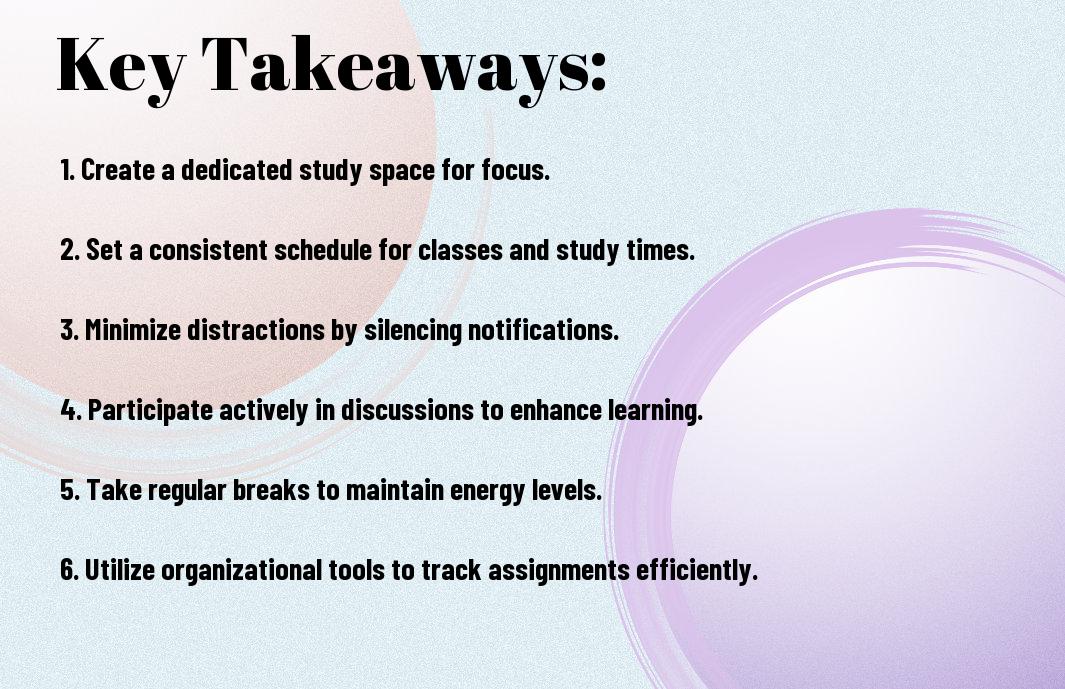 Key Takeaways:

1. Create a dedicated study space for focus.

2. Set a consistent schedule for classes and study times.

3. Minimize distractions by silencing notifications.

4. Participate actively in discussions to enhance learning.

5. Take regular breaks to maintain energy levels.

6. Utilize organizational tools to track assignments efficiently.